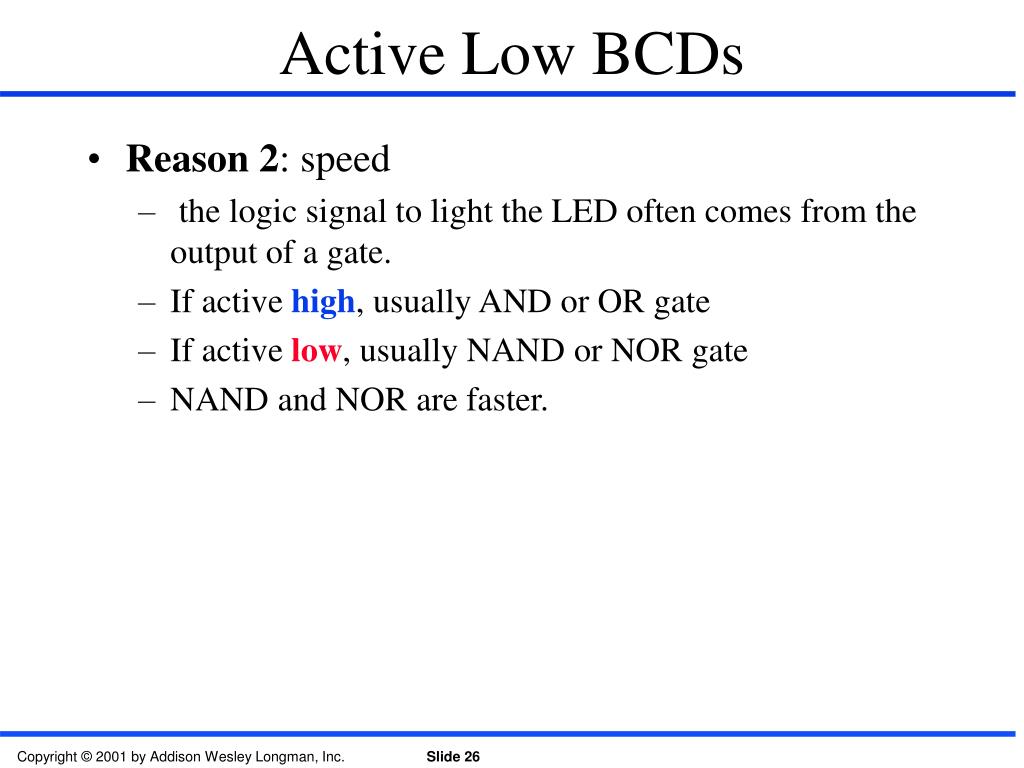 Active Low BCDs

• Reason 2: speed
– the logic signal to light the LED often comes from the output of a gate.
– If active high, usually AND or OR gate
– If active low, usually NAND or NOR gate
– NAND and NOR are faster.

Copyright © 2001 by Addison Wesley Longman, Inc.
Slide 26